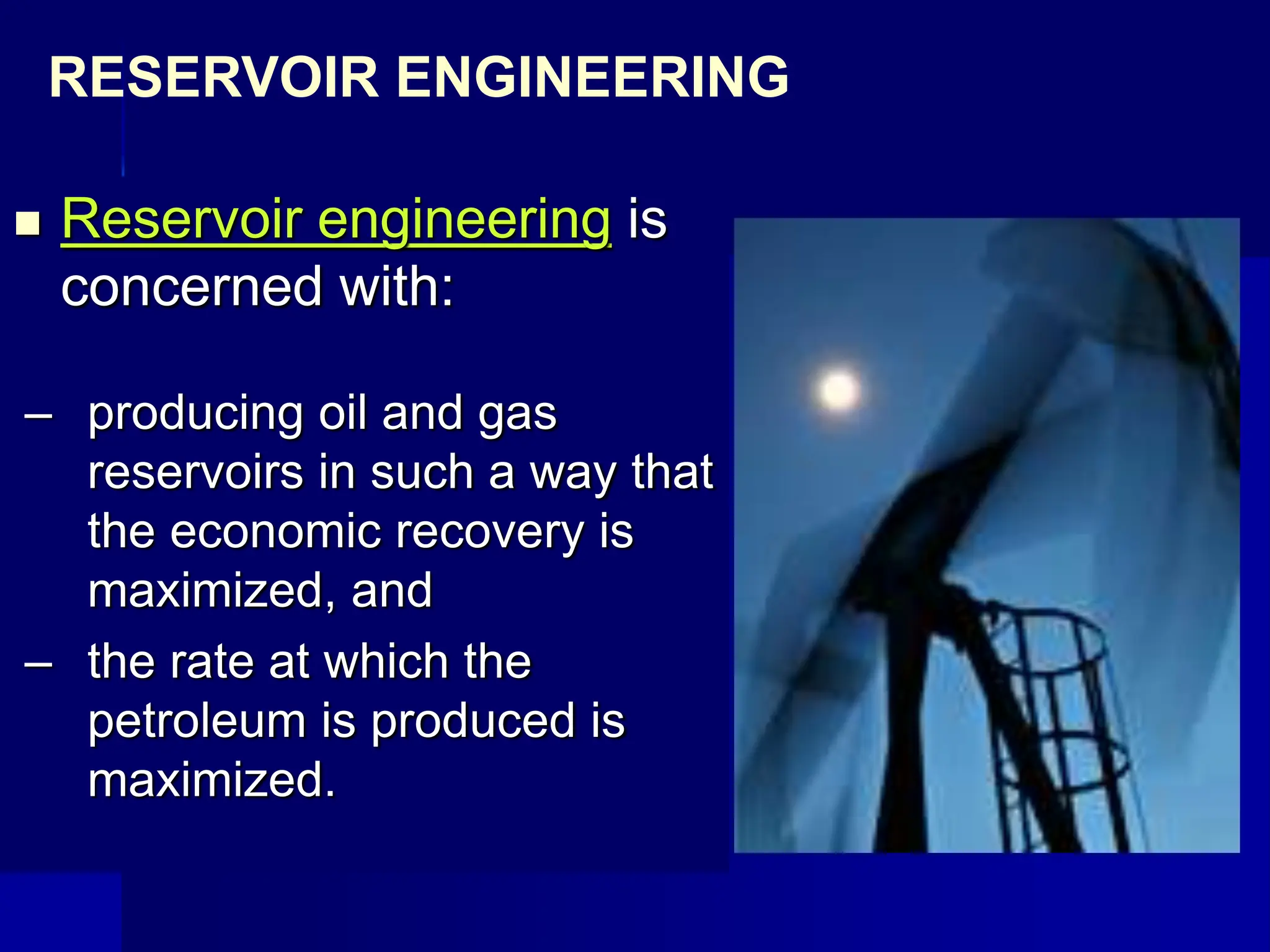 RESERVOIR ENGINEERING

■ Reservoir engineering is concerned with:

– producing oil and gas reservoirs in such a way that the economic recovery is maximized, and

– the rate at which the petroleum is produced is maximized.